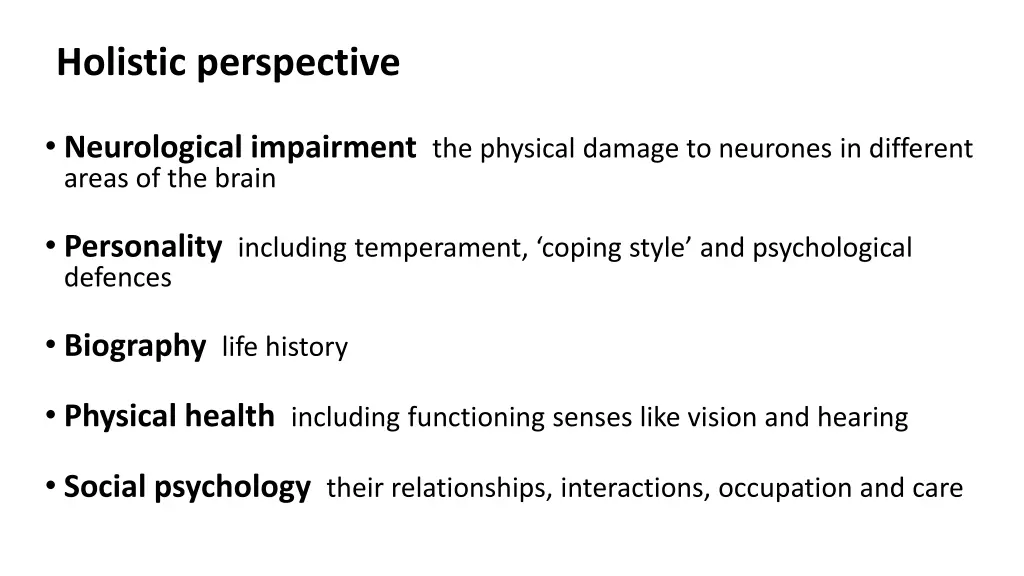 Holistic perspective

• Neurological impairment the physical damage to neurones in different areas of the brain

• Personality including temperament, ‘coping style’ and psychological defences

• Biography life history

• Physical health including functioning senses like vision and hearing

• Social psychology their relationships, interactions, occupation and care